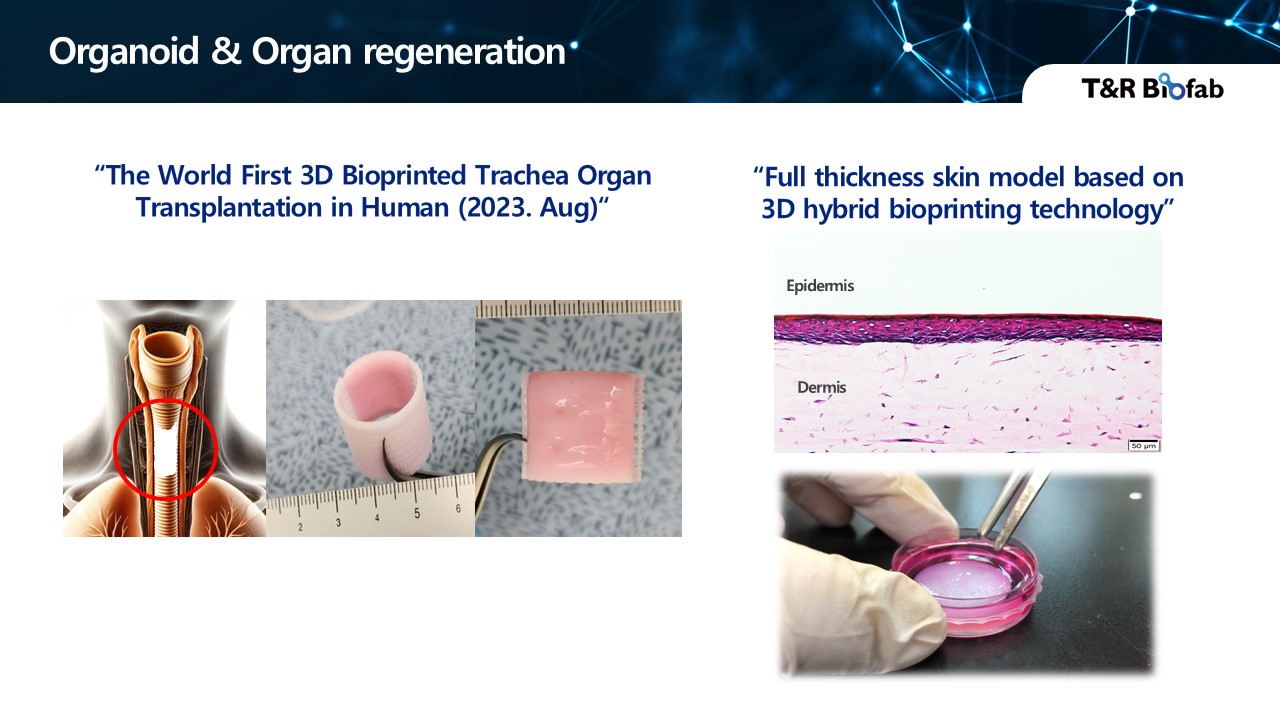 Organoid & Organ regeneration

T&R Biofab

"The World First 3D Bioprinted Trachea Organ Transplantation in Human (2023. Aug)"

2 3 4 5 6

"Full thickness skin model based on 3D hybrid bioprinting technology"

Epidermis

Dermis

50 μm